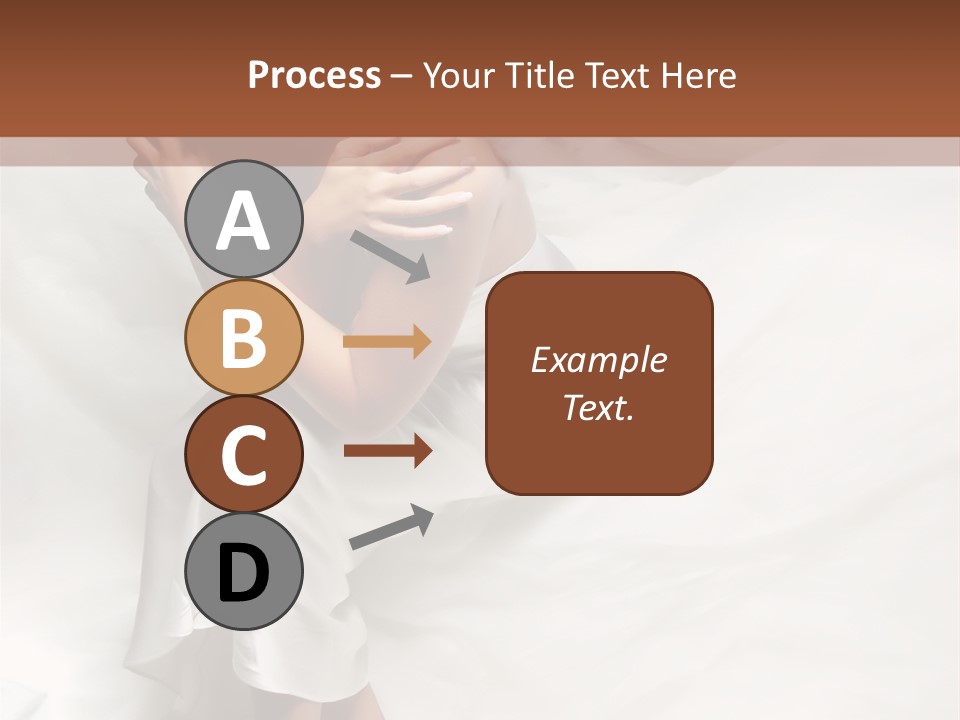 Process – Your Title Text Here

A

B

C

D

Example Text.